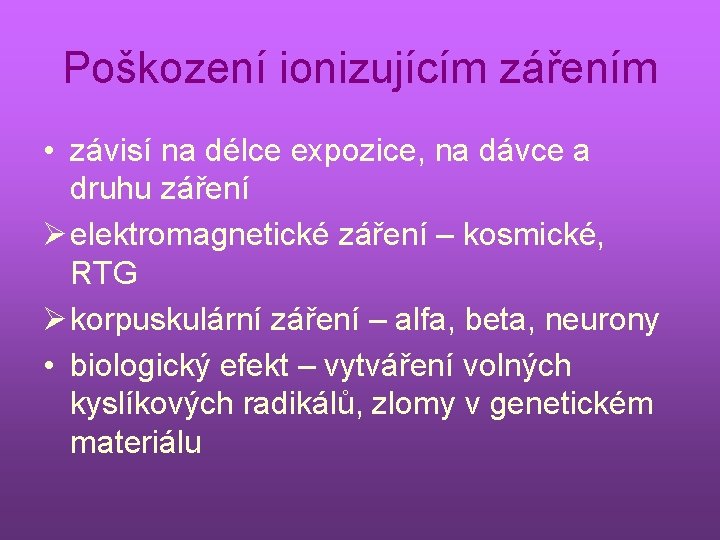 Poškození ionizujícím zářením

• závisí na délce expozice, na dávce a druhu záření

➢ elektromagnetické záření – kosmické, RTG

➢ korpuskulární záření – alfa, beta, neurony

• biologický efekt – vytváření volných kyslíkových radikálů, zlomy v genetickém materiálu